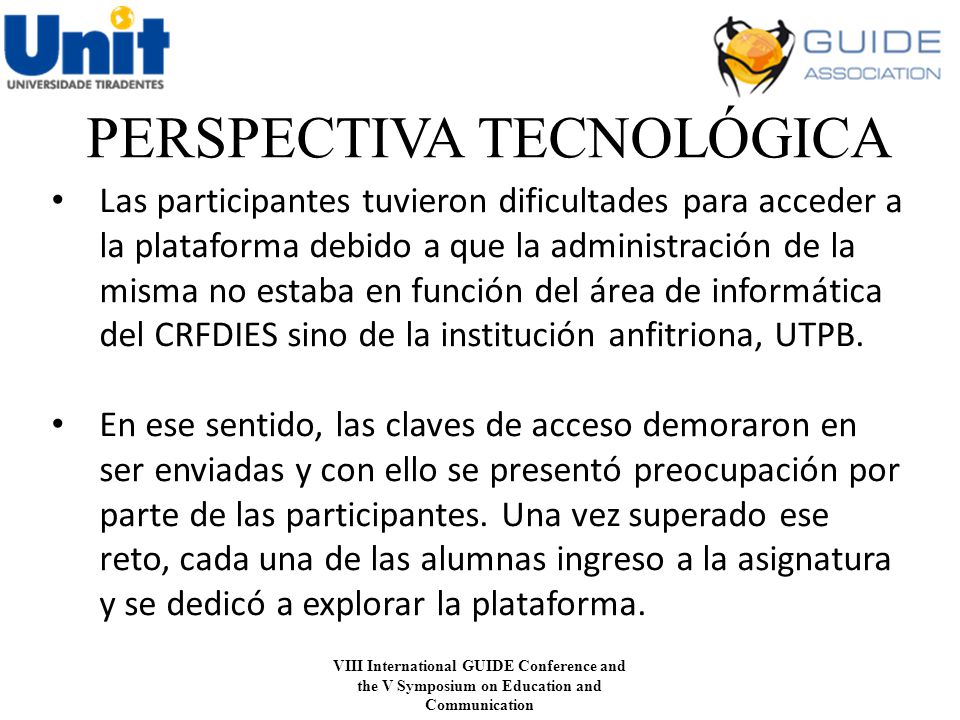 Unit
UNIVERSIDADE TIRADENTES

GUIDE
ASSOCIATION

PERSPECTIVA TECNOLÓGICA

• Las participantes tuvieron dificultades para acceder a la plataforma debido a que la administración de la misma no estaba en función del área de informática del CRFDIES sino de la institución anfitriona, UTPB.

• En ese sentido, las claves de acceso demoraron en ser enviadas y con ello se presentó preocupación por parte de las participantes. Una vez superado ese reto, cada una de las alumnas ingreso a la asignatura y se dedicó a explorar la plataforma.

VIII International GUIDE Conference and the V Symposium on Education and Communication